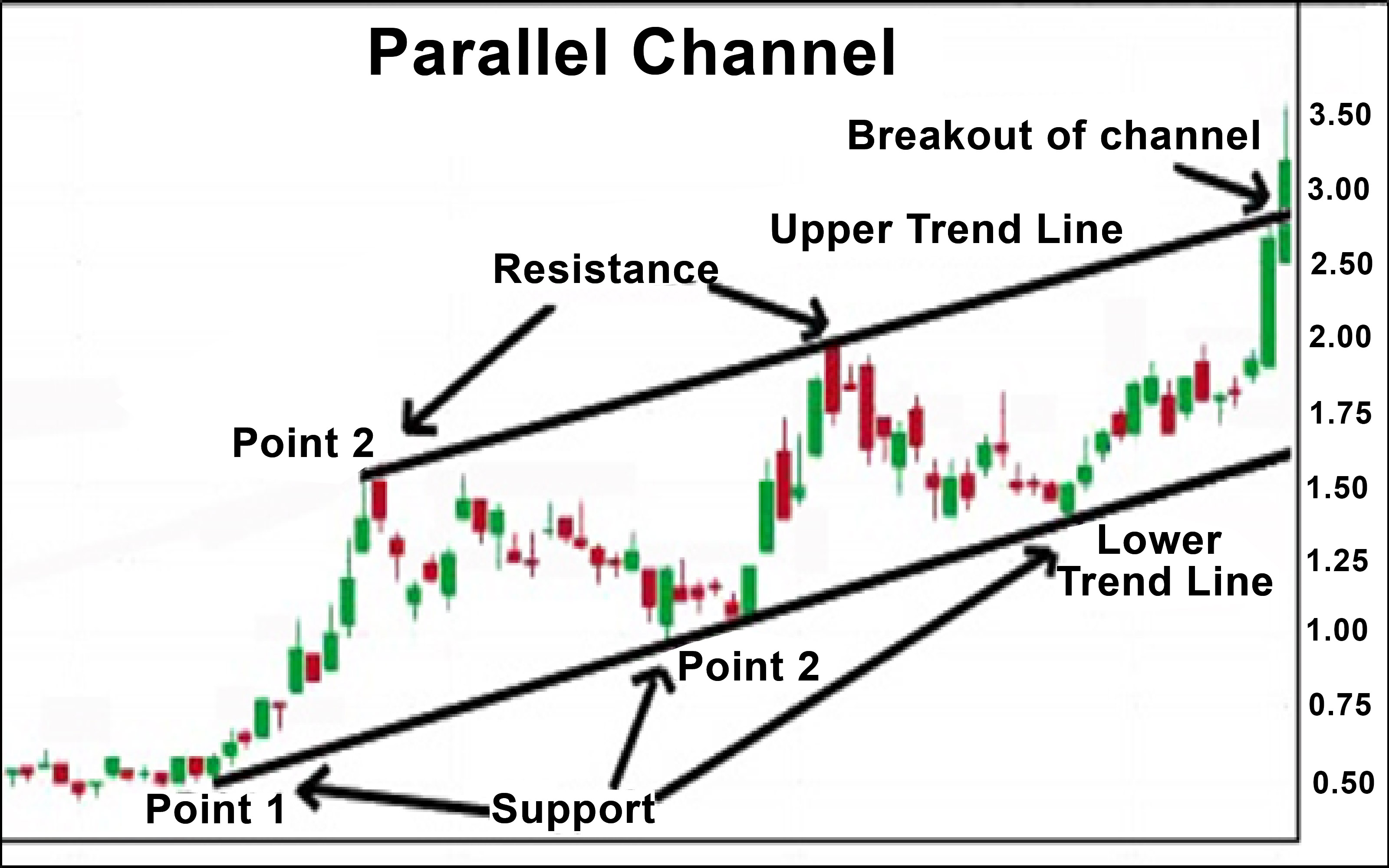 Parallel Channel

Breakout of channel

Upper Trend Line

Resistance

Point 2

Lower Trend Line

Point 2

Point 1

Support

3.50
3.00
2.50
2.00
1.75
1.50
1.25
1.00
0.75
0.50